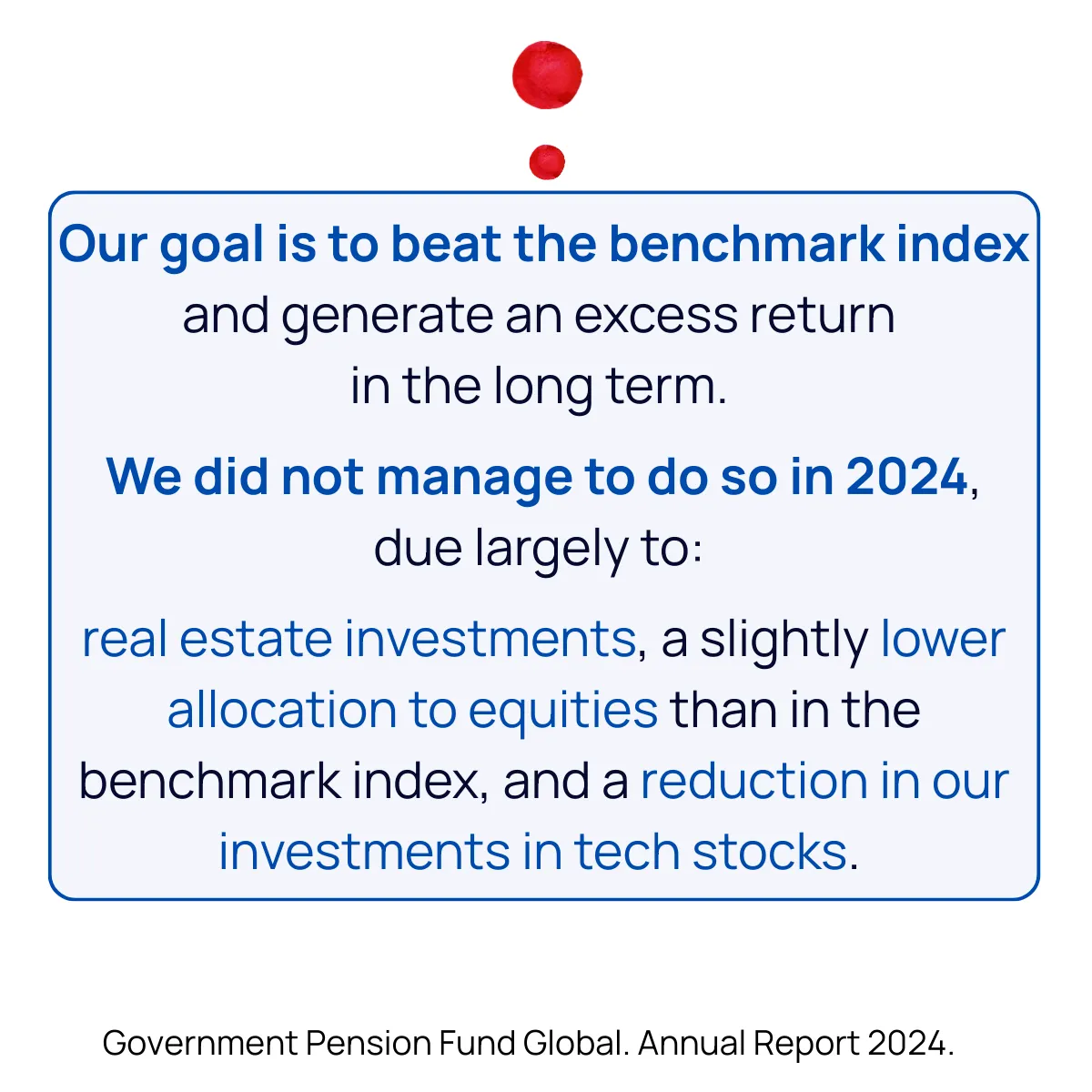 Our goal is to beat the benchmark index and generate an excess return in the long term.

We did not manage to do so in 2024, due largely to:

real estate investments, a slightly lower allocation to equities than in the benchmark index, and a reduction in our investments in tech stocks.

Government Pension Fund Global. Annual Report 2024.